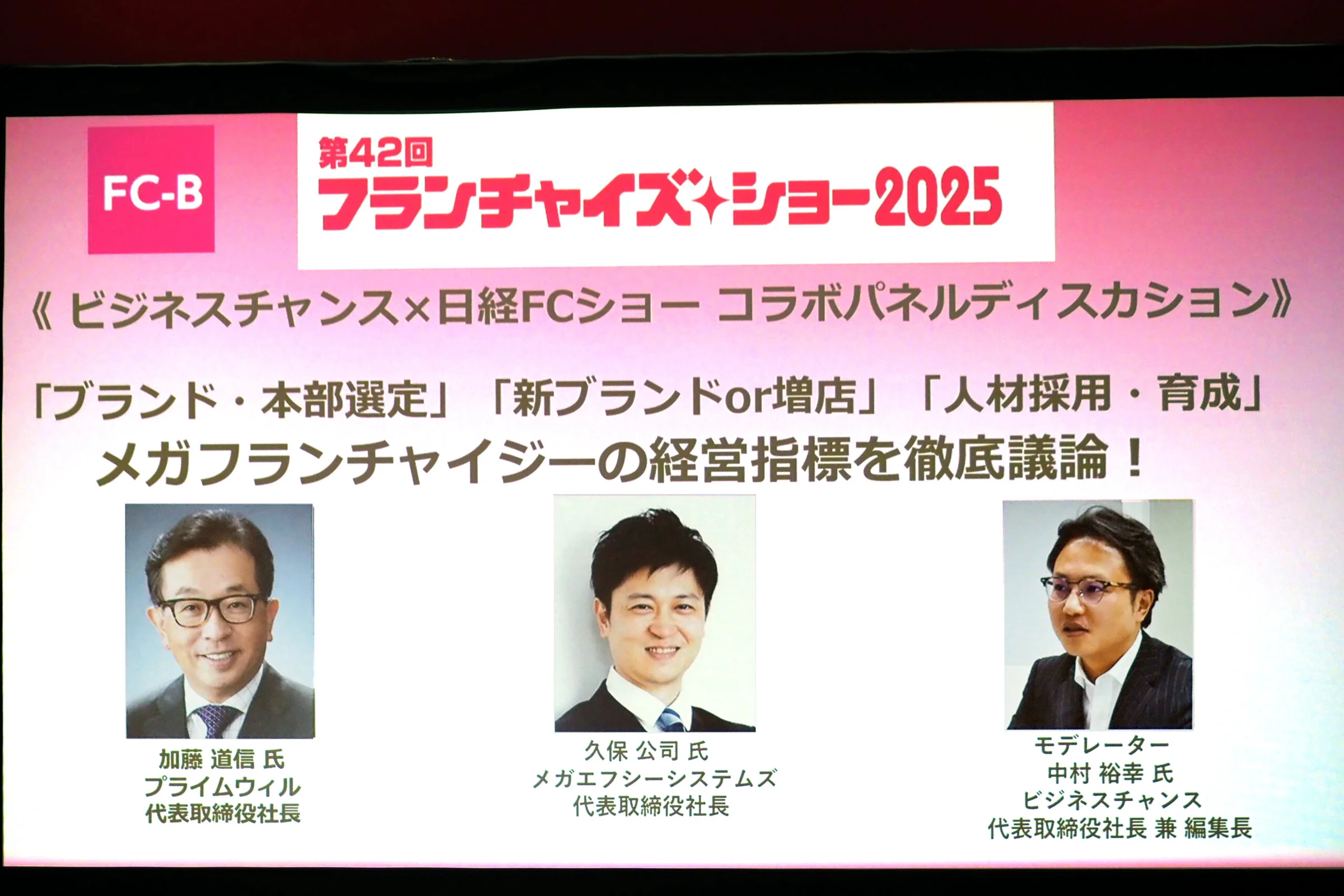 FC-B

第42回
フランチャイズ✦ショー2025

《 ビジネスチャンス×日経FCショー コラボパネルディスカション》

「ブランド・本部選定」「新ブランドor増店」「人材採用・育成」
メガフランチャイジーの経営指標を徹底議論！

加藤 道信 氏
プライムウィル
代表取締役社長

久保 公司 氏
メガエフシーシステムズ
代表取締役社長

モデレーター
中村 裕幸 氏
ビジネスチャンス
代表取締役社長 兼 編集長